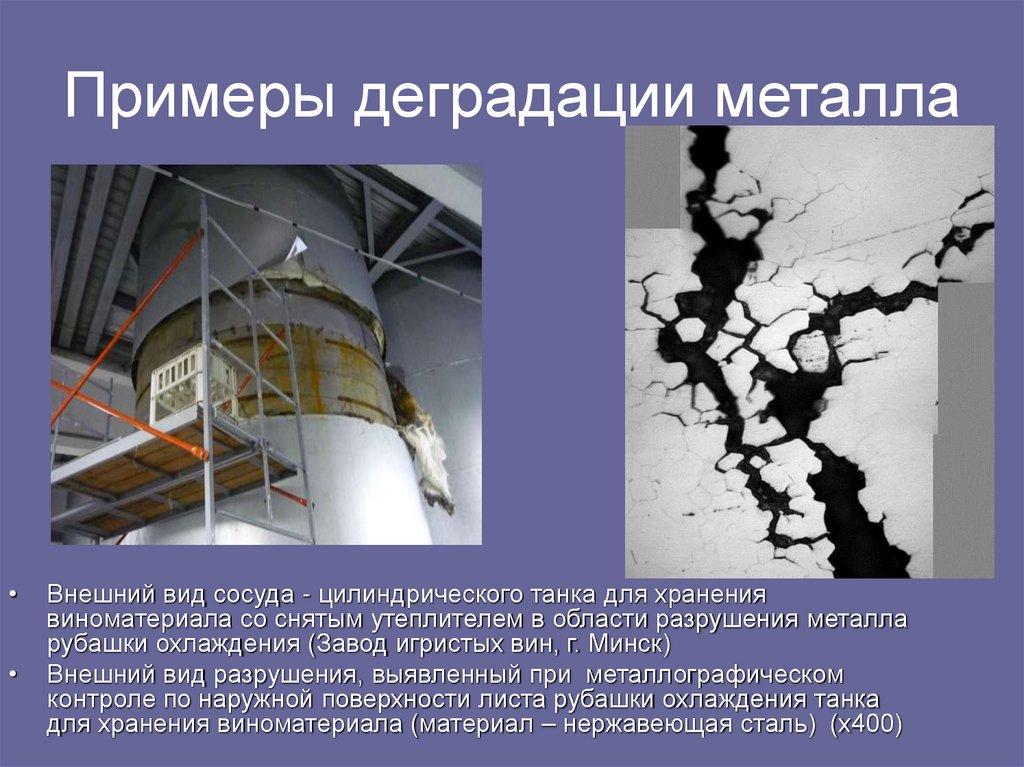 Примеры деградации металла

• Внешний вид сосуда - цилиндрического танка для хранения виноматериала со снятым утеплителем в области разрушения металла рубашки охлаждения (Завод игристых вин, г. Минск)
• Внешний вид разрушения, выявленный при металлографическом контроле по наружной поверхности листа рубашки охлаждения танка для хранения виноматериала (материал – нержавеющая сталь) (х400)